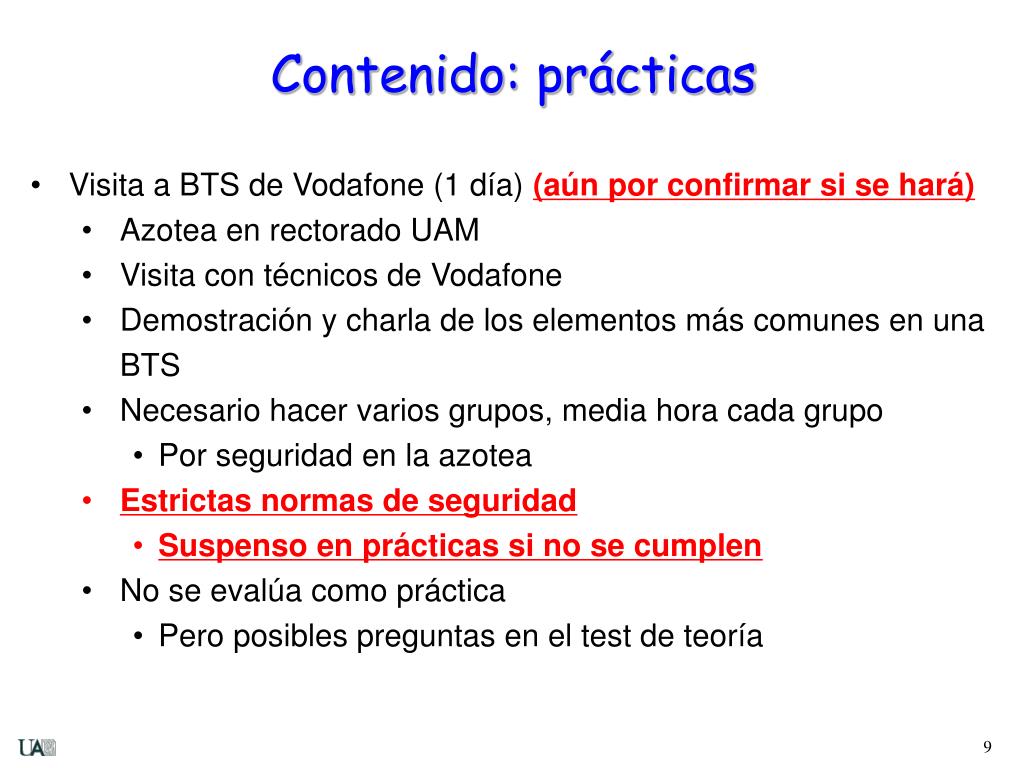 Contenido: prácticas

• Visita a BTS de Vodafone (1 día) (aún por confirmar si se hará)
  • Azotea en rectorado UAM
  • Visita con técnicos de Vodafone
  • Demostración y charla de los elementos más comunes en una BTS
  • Necesario hacer varios grupos, media hora cada grupo
    • Por seguridad en la azotea
  • Estrictas normas de seguridad
    • Suspenso en prácticas si no se cumplen
  • No se evalúa como práctica
    • Pero posibles preguntas en el test de teoría

UAM

9